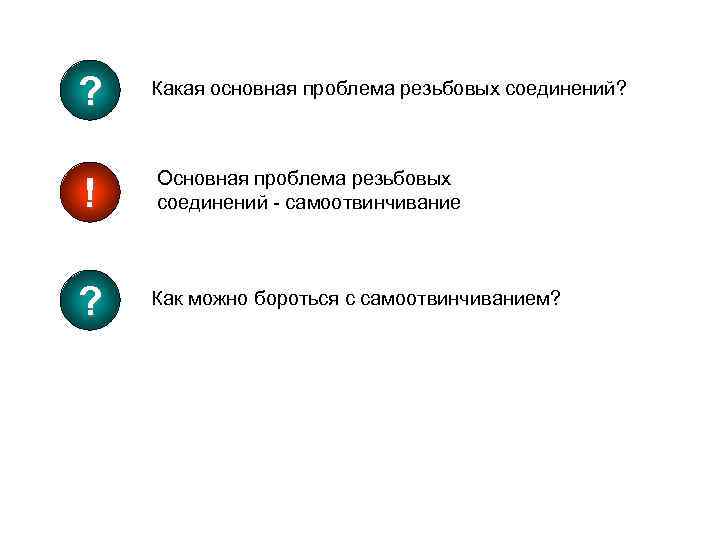 ?

Какая основная проблема резьбовых соединений?

!

Основная проблема резьбовых соединений - самоотвинчивание

?

Как можно бороться с самоотвинчиванием?